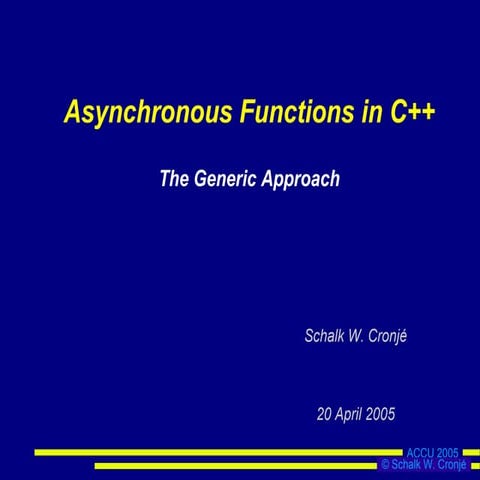 Asynchronous Functions in C++

The Generic Approach

Schalk W. Cronjé

20 April 2005

ACCU 2005
© Schalk W. Cronjé